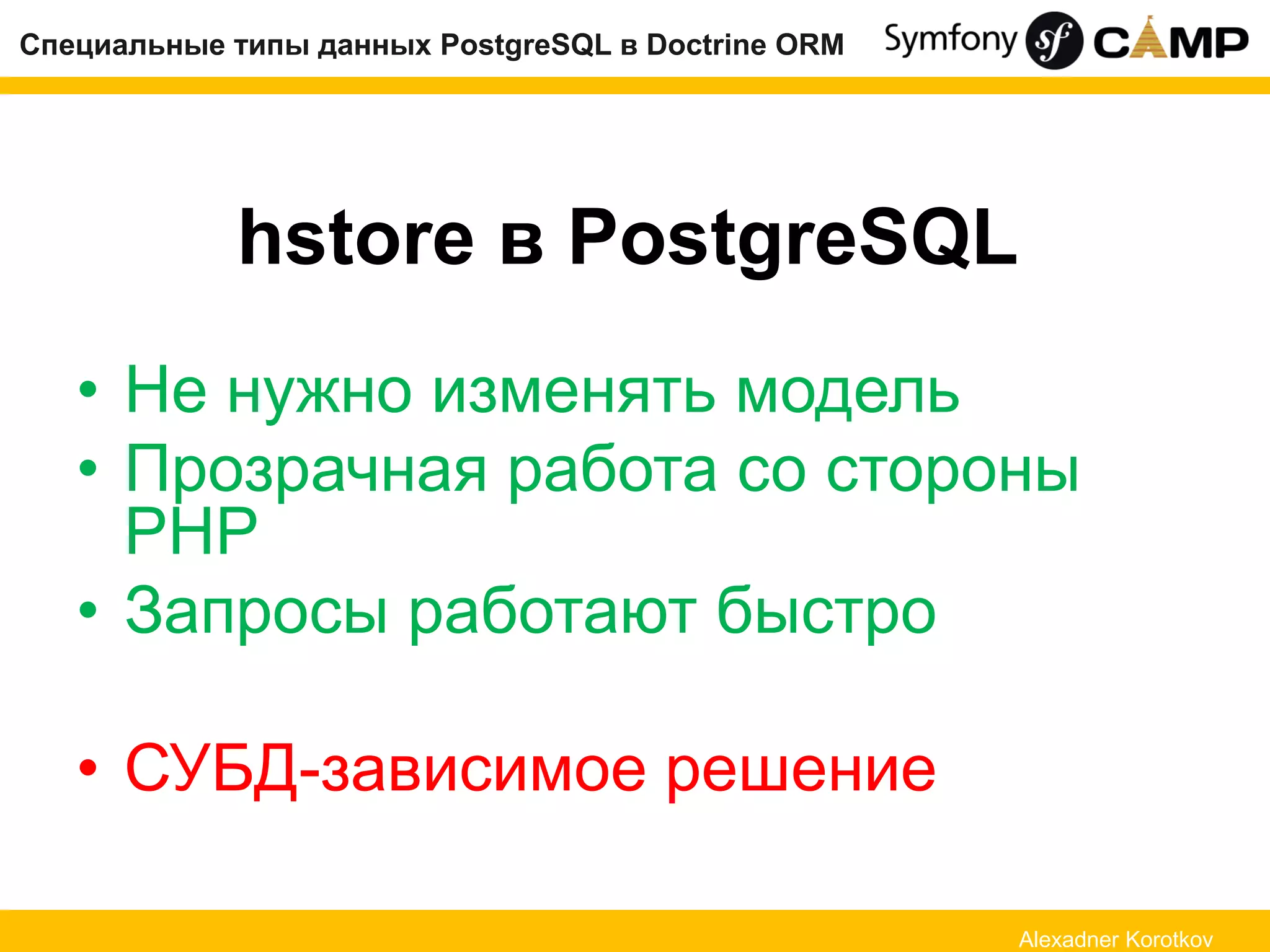 Специальные типы данных PostgreSQL в Doctrine ORM

Symfony sf CAMP

hstore в PostgreSQL

• Не нужно изменять модель
• Прозрачная работа со стороны PHP
• Запросы работают быстро

• СУБД-зависимое решение

Alexadner Korotkov